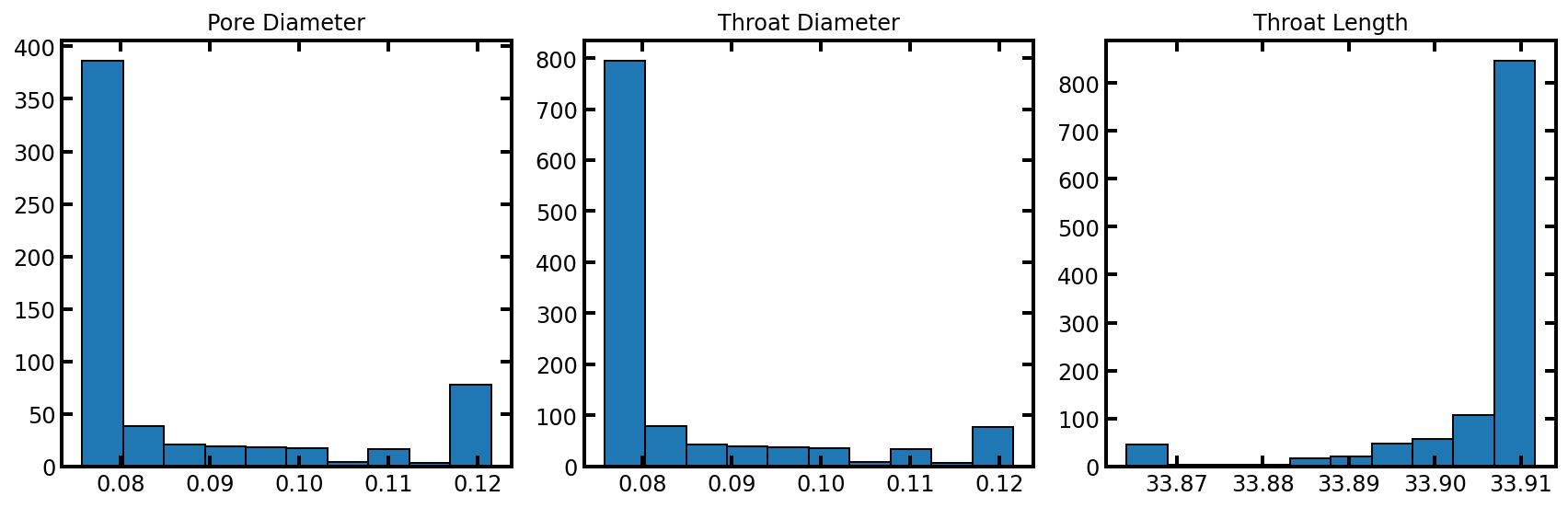 Pore Diameter
400
350
300
250
200
150
100
50
0
0.08 0.09 0.10 0.11 0.12

Throat Diameter
800
700
600
500
400
300
200
100
0
0.08 0.09 0.10 0.11 0.12

Throat Length
800
700
600
500
400
300
200
100
0
33.87 33.88 33.89 33.90 33.91